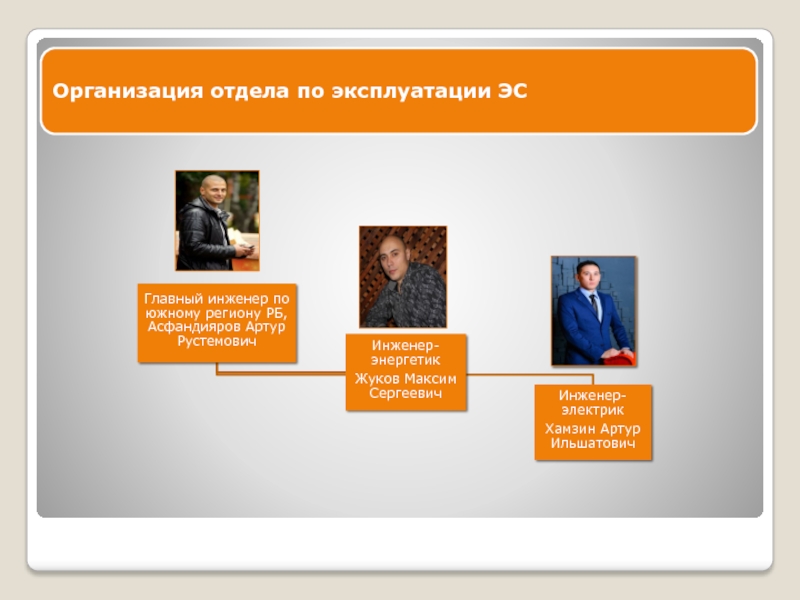 Организация отдела по эксплуатации ЭС

Главный инженер по южному региону РБ, Асфандияров Артур Рустемович

Инженер-энергетик
Жуков Максим Сергеевич

Инженер-электрик
Хамзин Артур Ильшатович